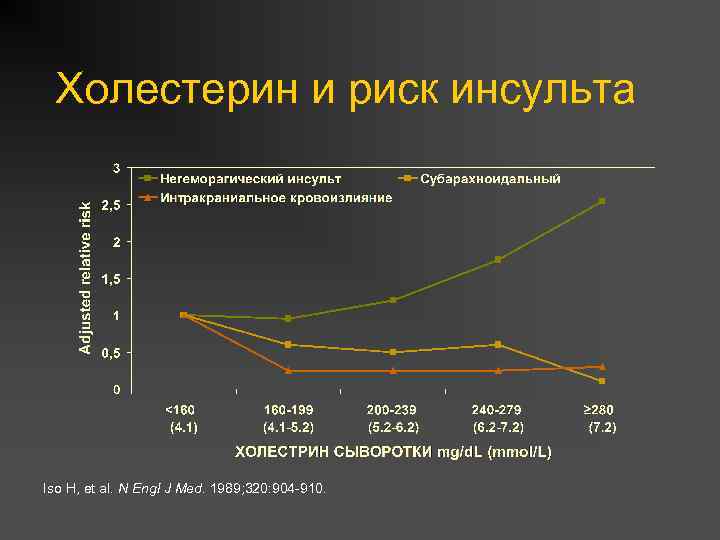 Холестерин и риск инсульта

Негеморагический инсульт
Субарахноидальный
Интракраниальное кровоизлияние

Adjusted relative risk

3
2,5
2
1,5
1
0,5
0

<160 (4.1)
160-199 (4.1-5.2)
200-239 (5.2-6.2)
240-279 (6.2-7.2)
≥280 (7.2)

ХОЛЕСТРИН СЫВОРОТКИ mg/dL (mmol/L)

Iso H, et al. N Engl J Med. 1989;320:904-910.